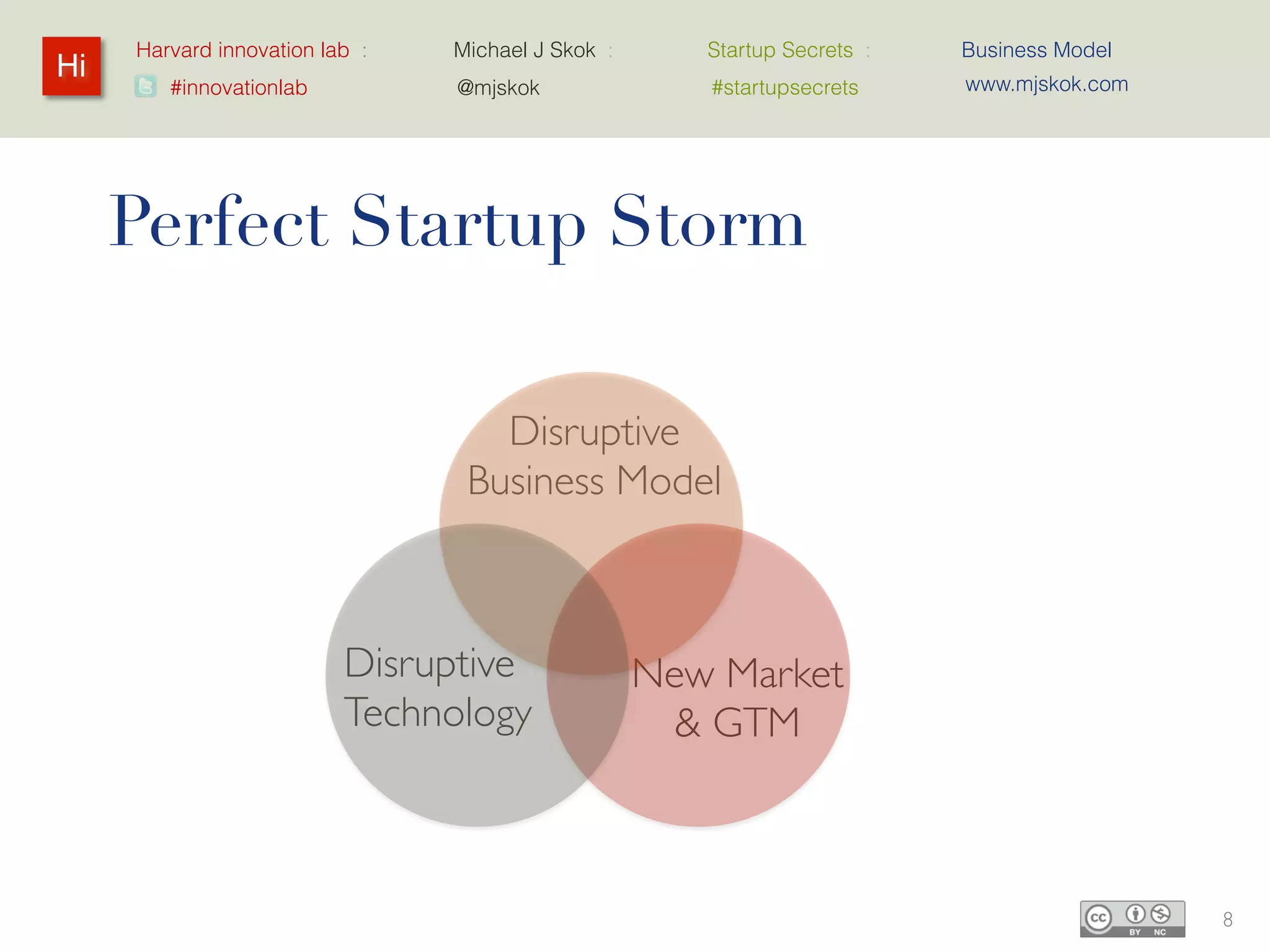 Hi

Harvard innovation lab : #innovationlab

Michael J Skok : @mjskok

Startup Secrets : #startupsecrets

Business Model www.mjskok.com

Perfect Startup Storm

Disruptive Business Model

Disruptive Technology

New Market & GTM

cc BY NC

8